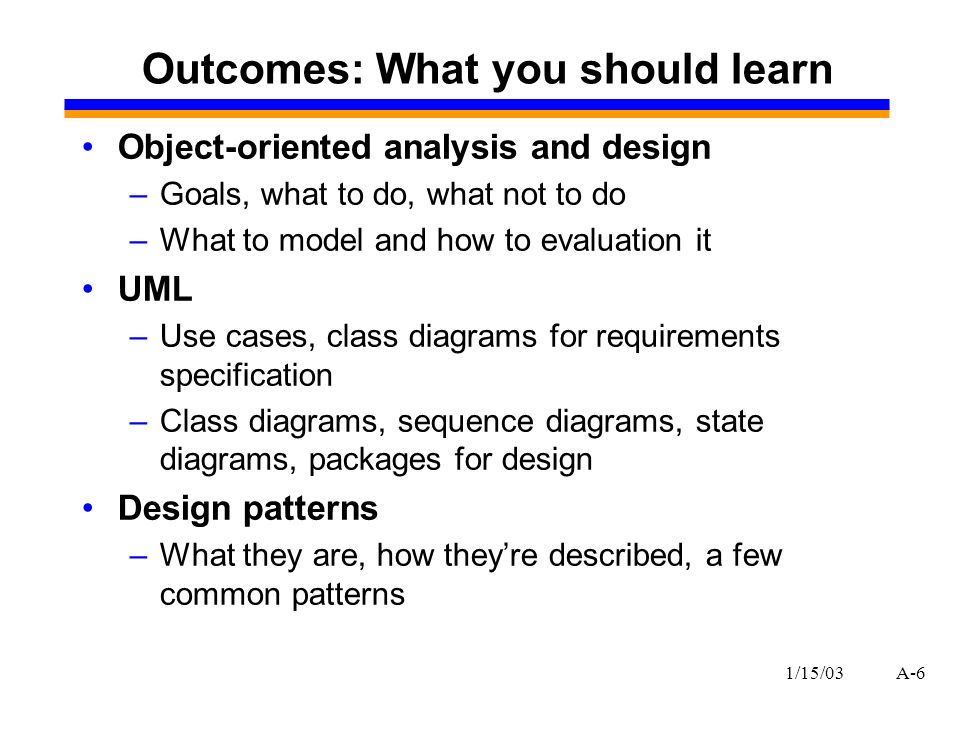 Outcomes: What you should learn

• Object-oriented analysis and design
– Goals, what to do, what not to do
– What to model and how to evaluation it

• UML
– Use cases, class diagrams for requirements specification
– Class diagrams, sequence diagrams, state diagrams, packages for design

• Design patterns
– What they are, how they're described, a few common patterns

1/15/03 A-6